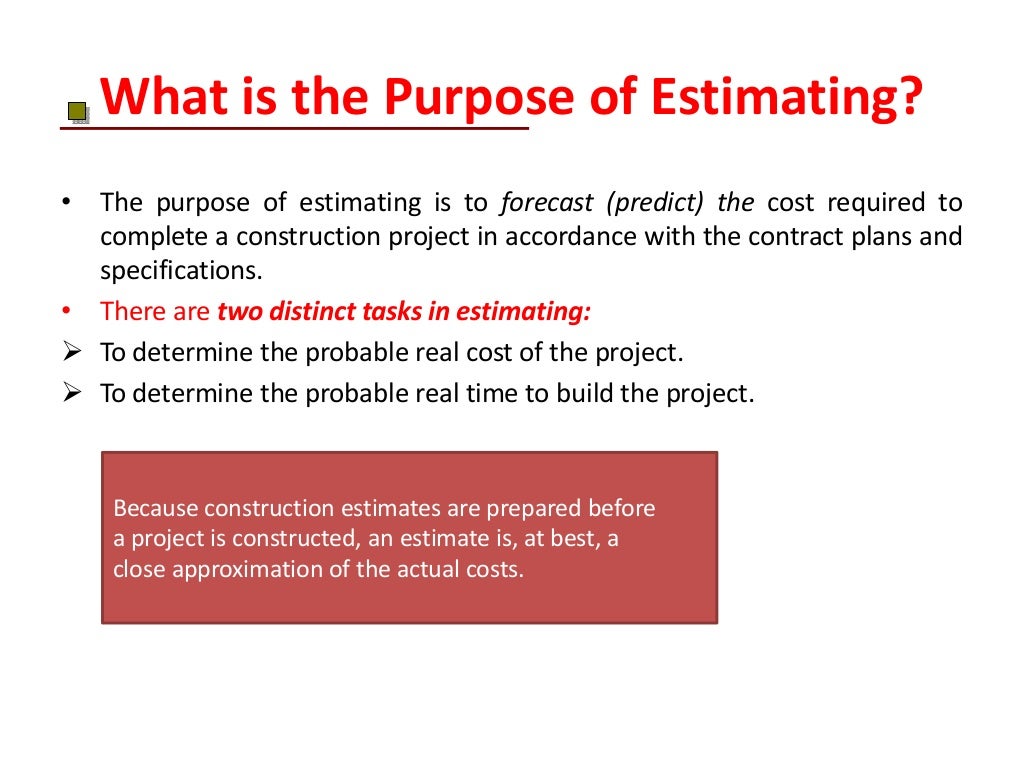 What is the Purpose of Estimating?

• The purpose of estimating is to forecast (predict) the cost required to complete a construction project in accordance with the contract plans and specifications.

• There are two distinct tasks in estimating:

➢ To determine the probable real cost of the project.

➢ To determine the probable real time to build the project.

Because construction estimates are prepared before a project is constructed, an estimate is, at best, a close approximation of the actual costs.